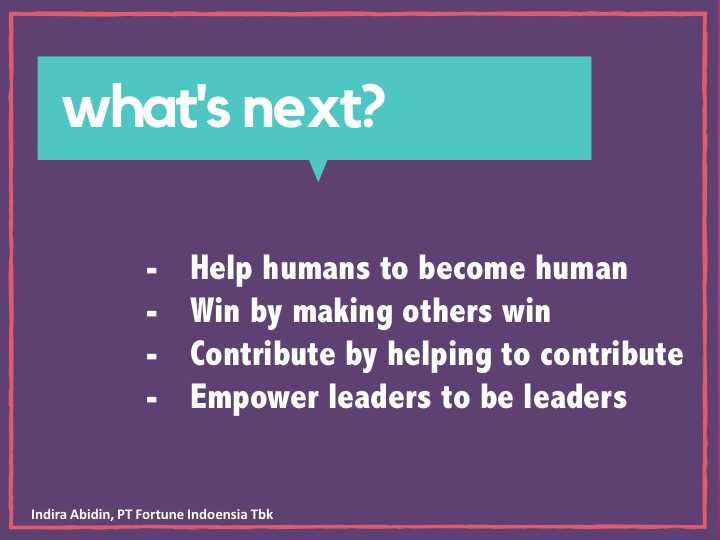 what's next?

- Help humans to become human
- Win by making others win
- Contribute by helping to contribute
- Empower leaders to be leaders

Indira Abidin, PT Fortune Indoensia Tbk